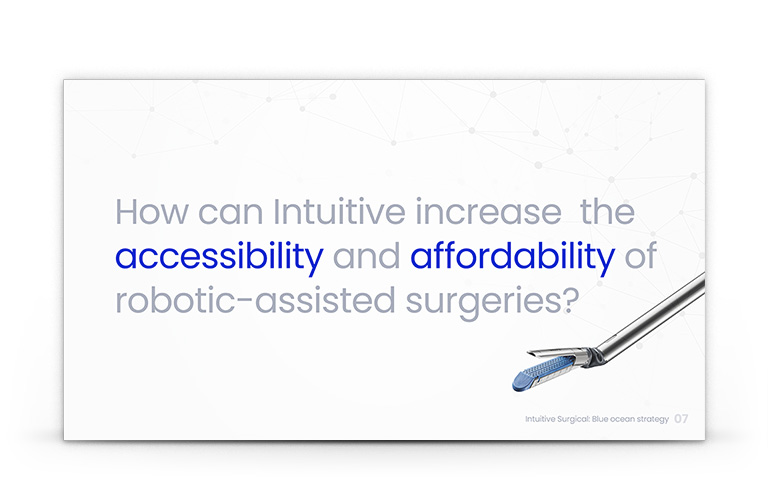 How can Intuitive increase  the accessibility and affordability of robotic-assisted surgeries?

Intuitive Surgical: Blue ocean strategy 07